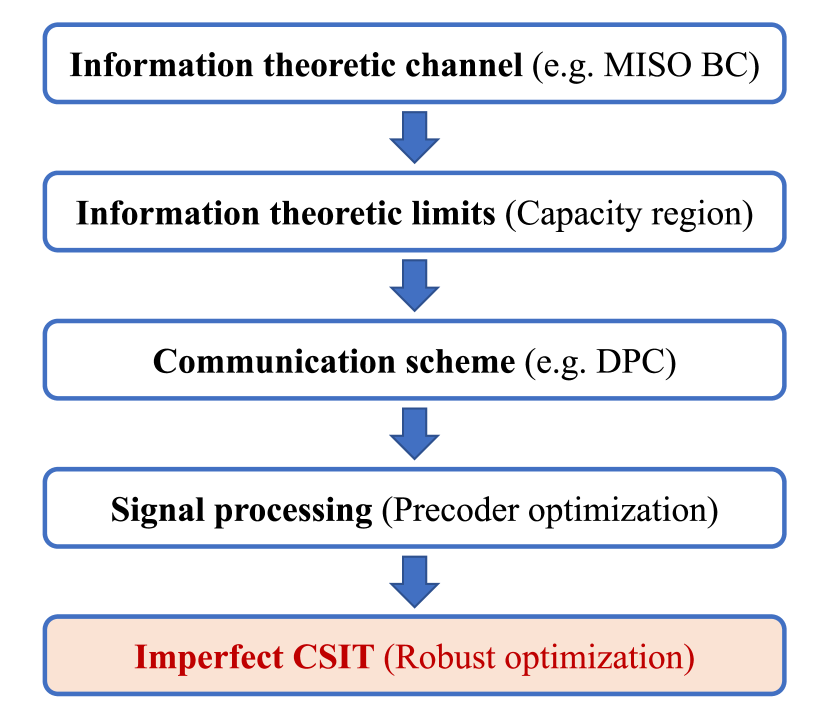 Information theoretic channel (e.g. MISO BC)

Information theoretic limits (Capacity region)

Communication scheme (e.g. DPC)

Signal processing (Precoder optimization)

Imperfect CSIT (Robust optimization)